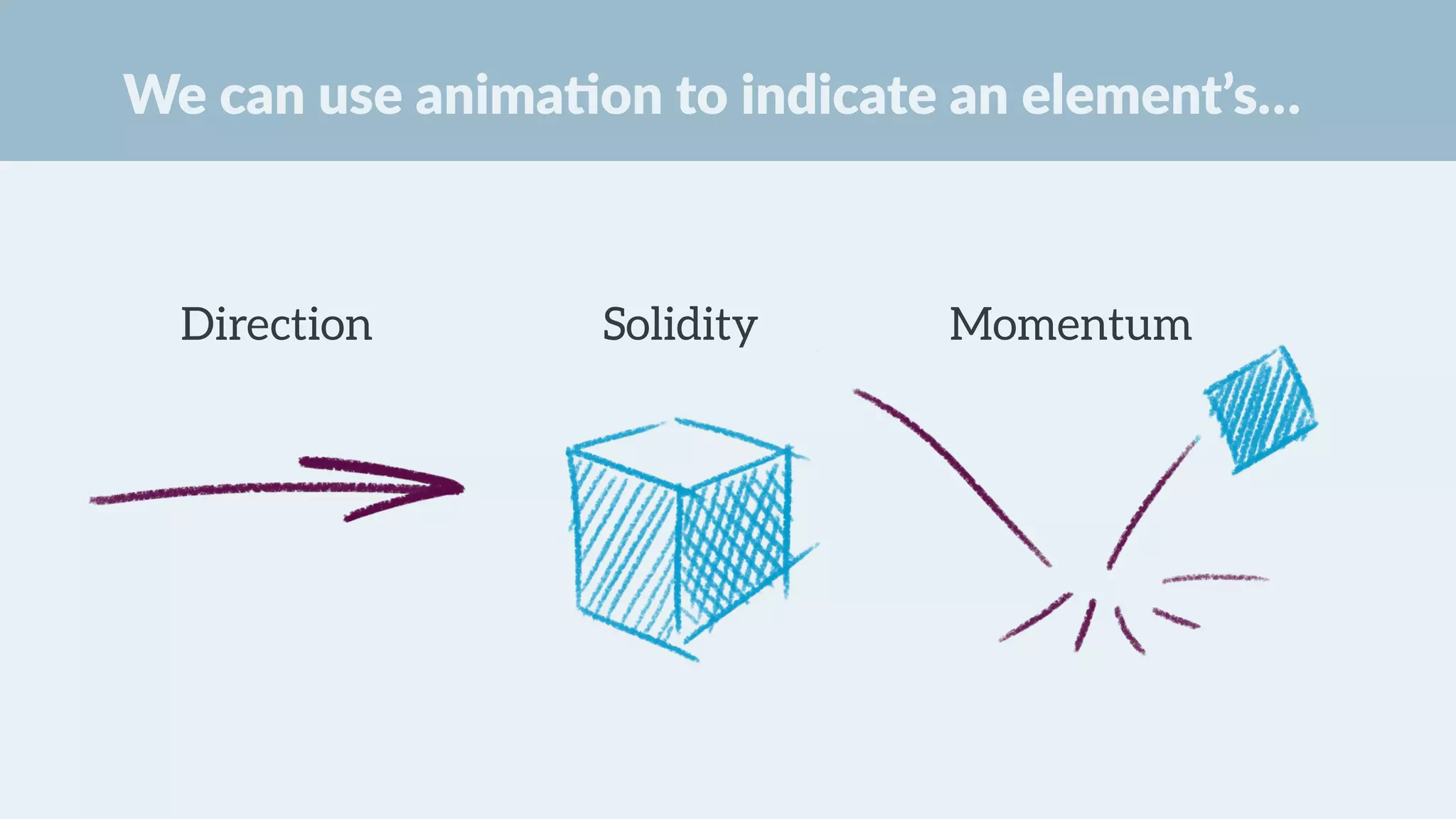 We can use animation to indicate an element's...

Direction

Solidity

Momentum